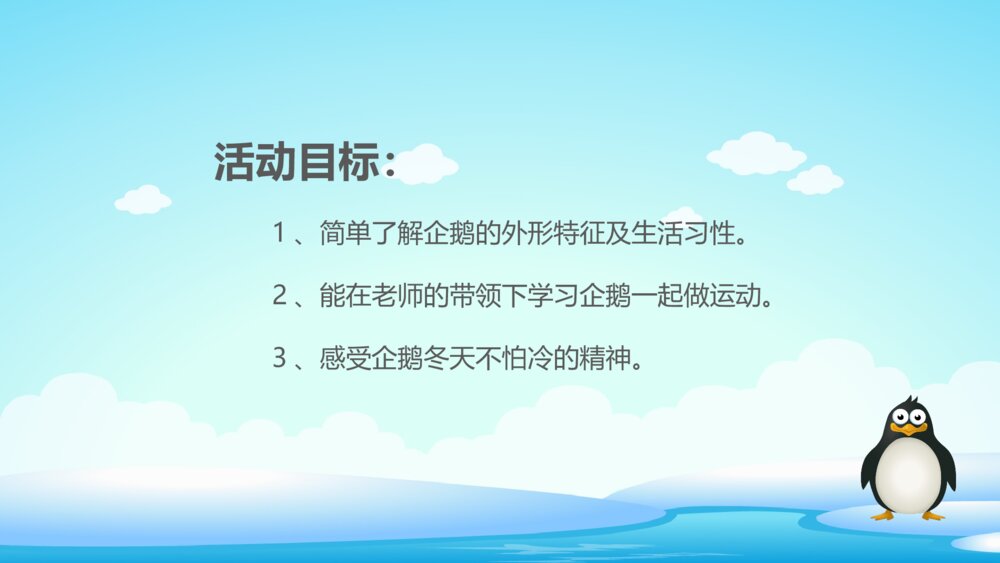 活动目标：

1、简单了解企鹅的外形特征及生活习性。

2、能在老师的带领下学习企鹅一起做运动。

3、感受企鹅冬天不怕冷的精神。